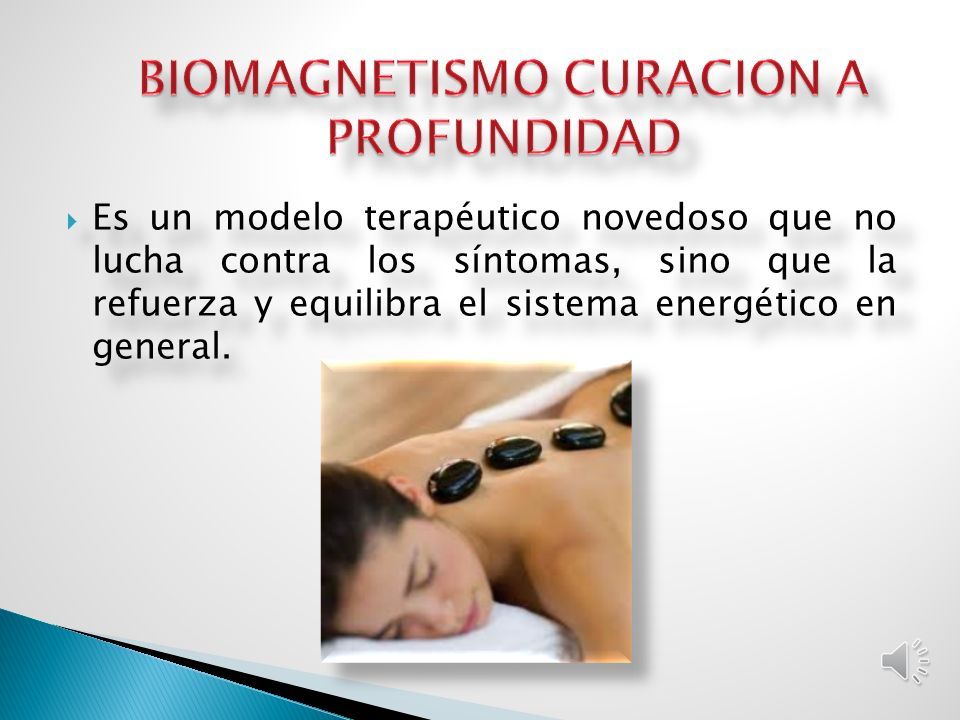 BIOMAGNETISMO CURACION A PROFUNDIDAD

Es un modelo terapéutico novedoso que no lucha contra los síntomas, sino que la refuerza y equilibra el sistema energético en general.